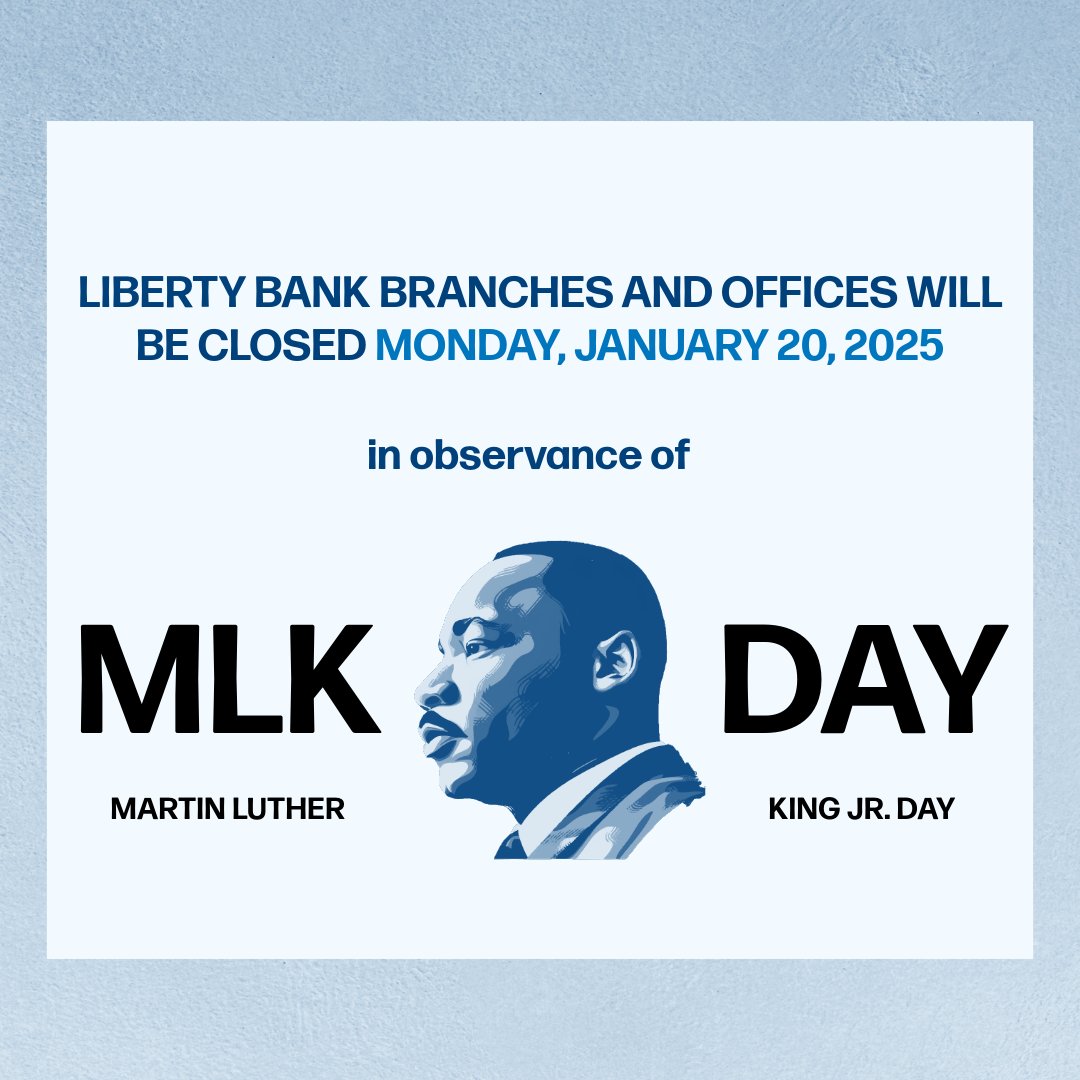 LIBERTY BANK BRANCHES AND OFFICES WILL BE CLOSED MONDAY, JANUARY 20, 2025

in observance of

MLK DAY

MARTIN LUTHER KING JR. DAY